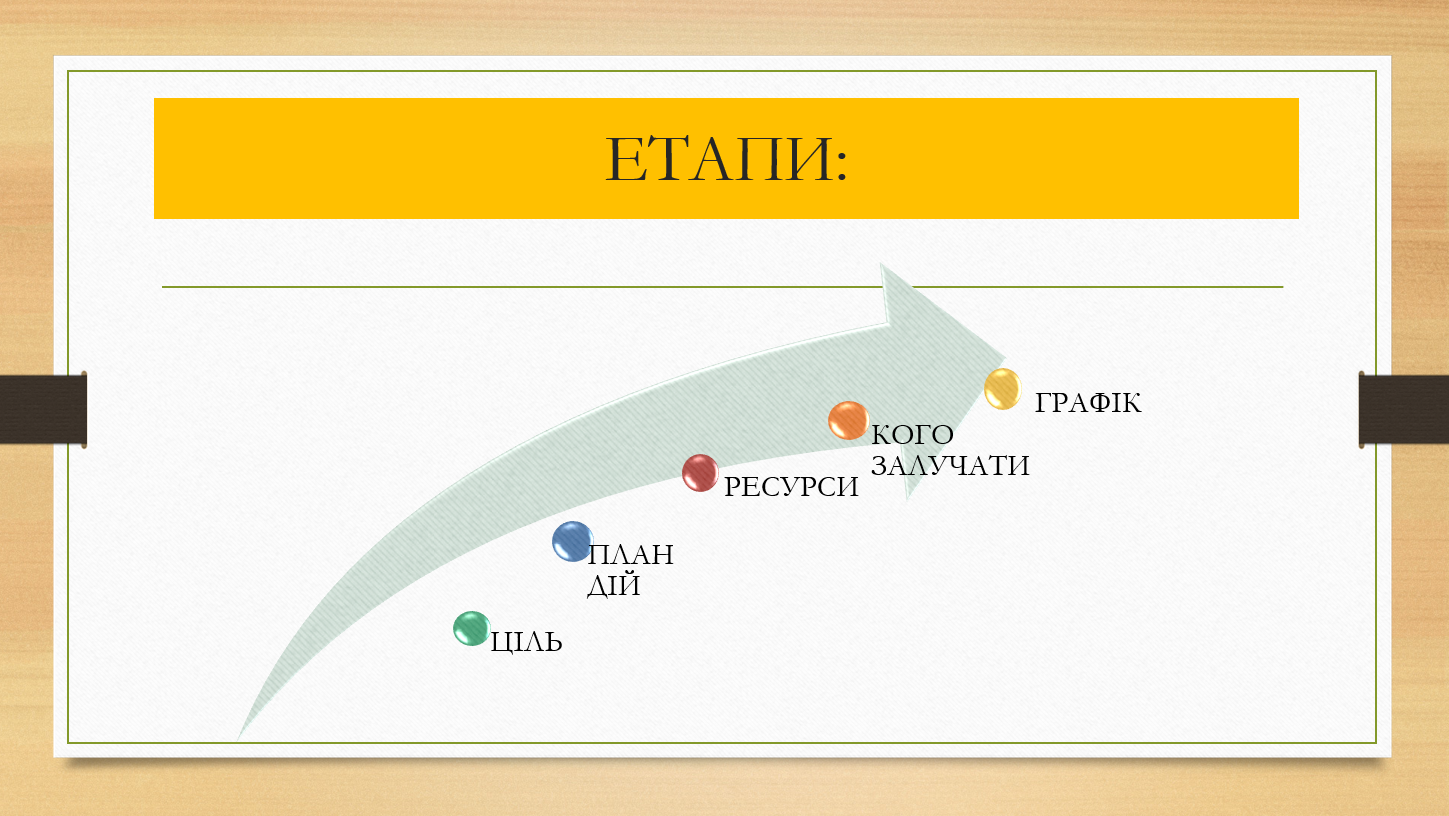 ЕТАПИ:

ЦІЛЬ

ПЛАН ДІЙ

РЕСУРСИ

КОГО ЗАЛУЧАТИ

ГРАФІК